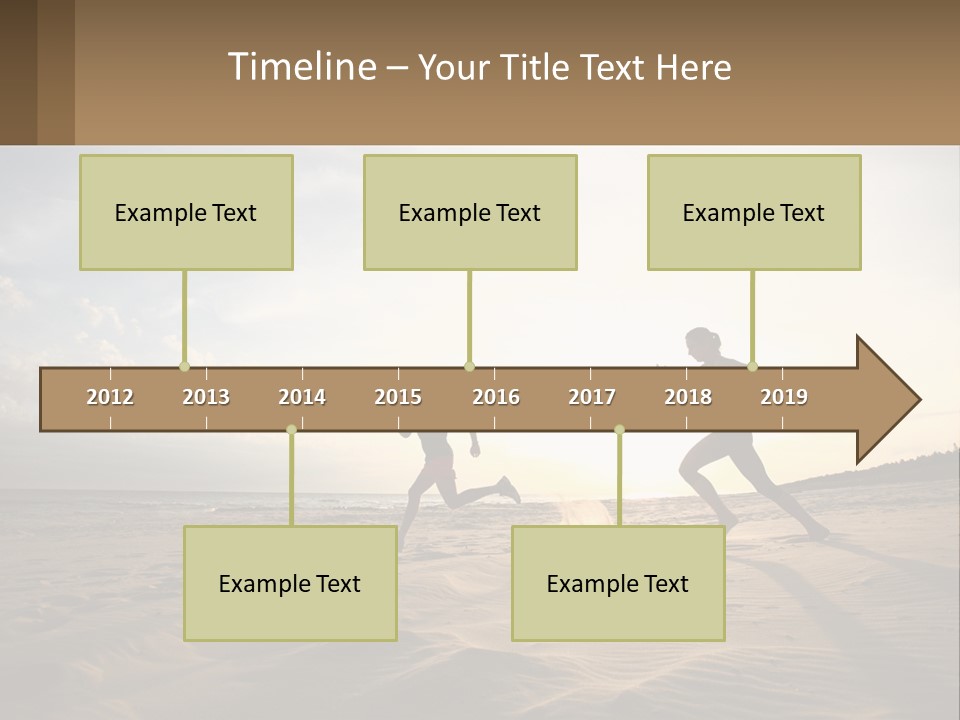 Timeline – Your Title Text Here

Example Text

Example Text

Example Text

2012 2013 2014 2015 2016 2017 2018 2019

Example Text

Example Text